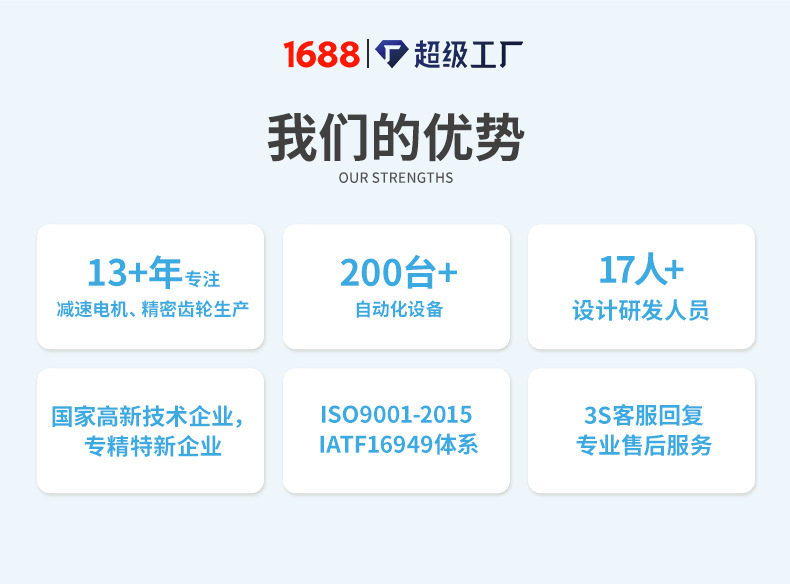 1688 | 超级工厂

我们的优势
OUR STRENGTHS

13+年专注
减速电机、精密齿轮生产

200台+
自动化设备

17人+
设计研发人员

国家高新技术企业，
专精特新企业

ISO9001-2015
IATF16949体系

3S客服回复
专业售后服务